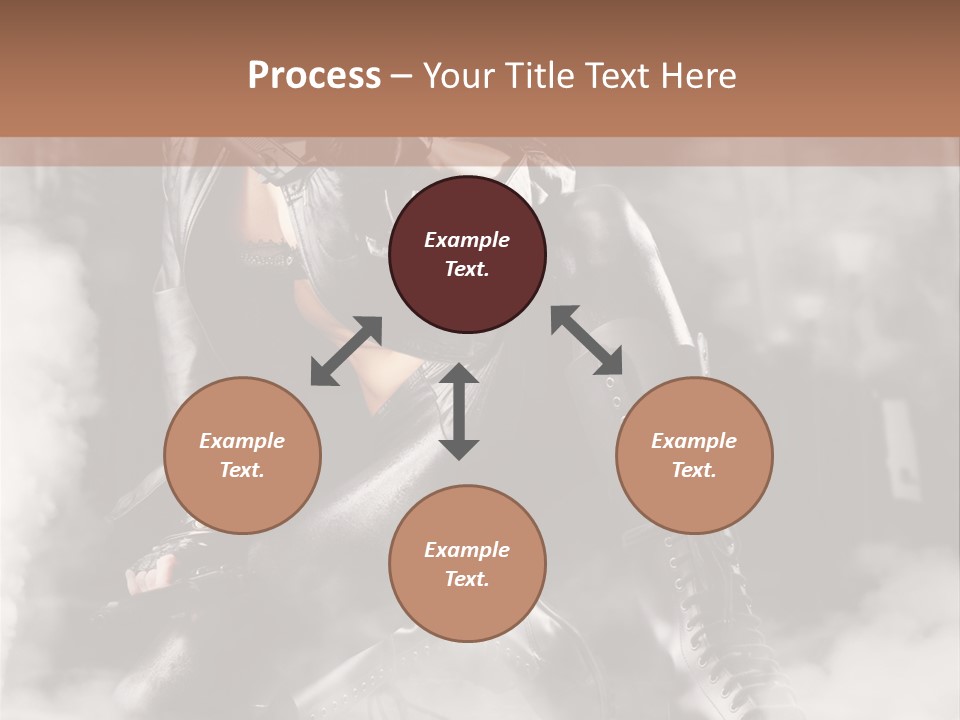 Process – Your Title Text Here

Example Text.

Example Text.

Example Text.

Example Text.